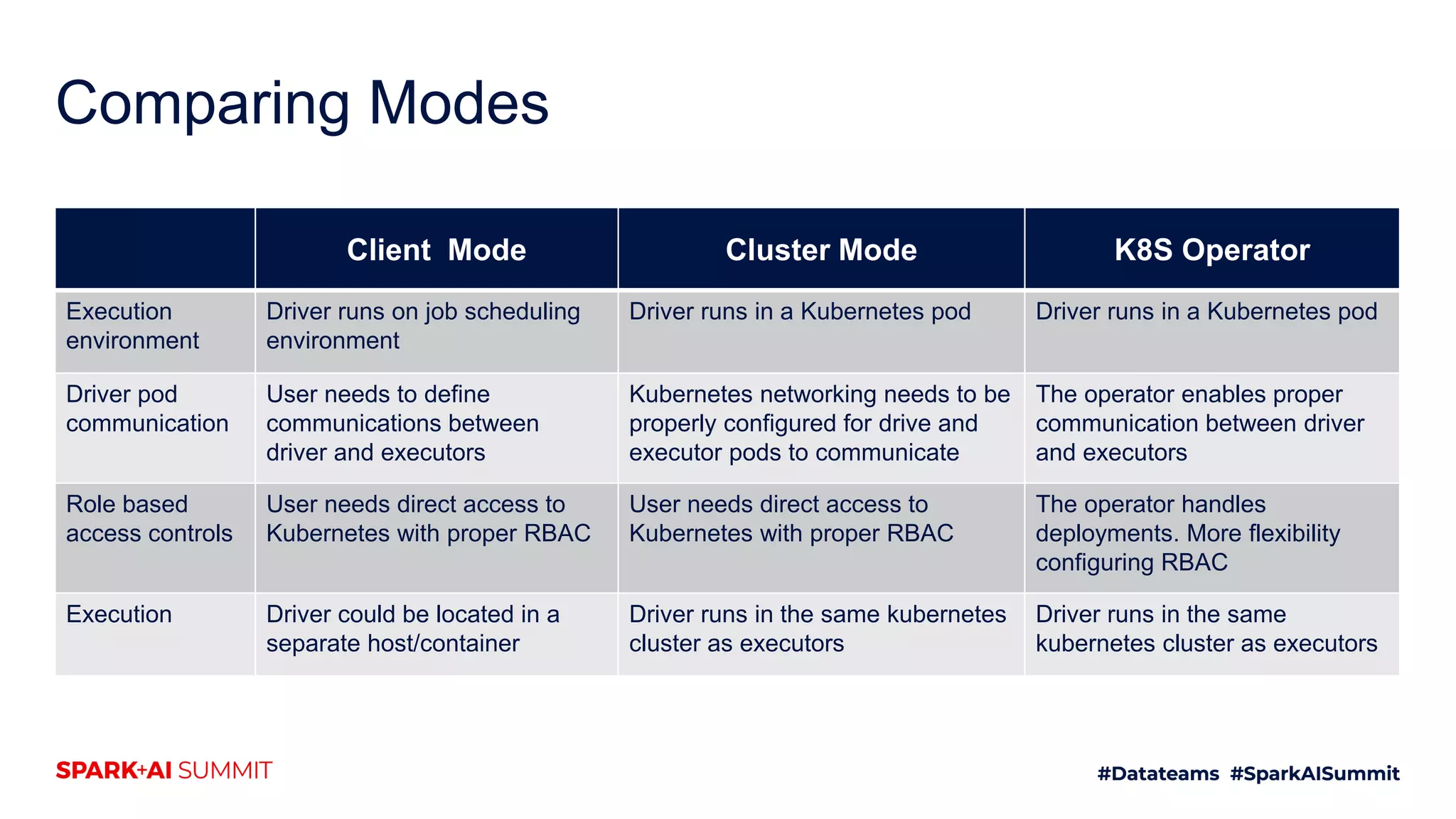 Comparing Modes

|  | Client Mode | Cluster Mode | K8S Operator |
|---|---|---|---|
| Execution environment | Driver runs on job scheduling environment | Driver runs in a Kubernetes pod | Driver runs in a Kubernetes pod |
| Driver pod communication | User needs to define communications between driver and executors | Kubernetes networking needs to be properly configured for drive and executor pods to communicate | The operator enables proper communication between driver and executors |
| Role based access controls | User needs direct access to Kubernetes with proper RBAC | User needs direct access to Kubernetes with proper RBAC | The operator handles deployments. More flexibility configuring RBAC |
| Execution | Driver could be located in a separate host/container | Driver runs in the same kubernetes cluster as executors | Driver runs in the same kubernetes cluster as executors |

SPARK+AI SUMMIT

#Datateams #SparkAISummit